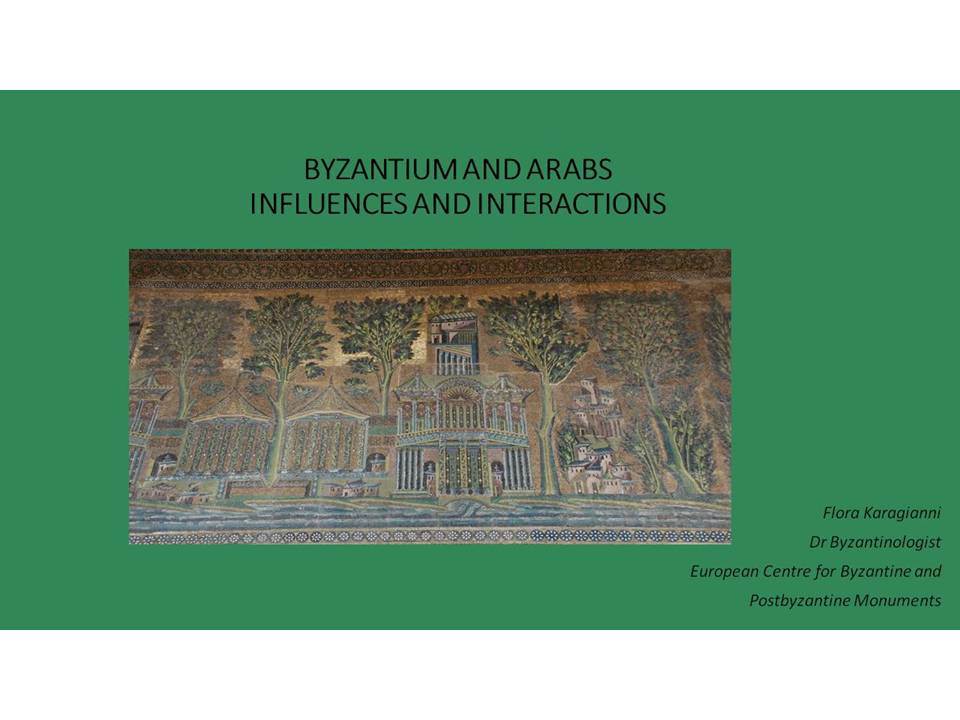 BYZANTIUM AND ARABS
INFLUENCES AND INTERACTIONS

Flora Karagianni
Dr Byzantinologist
European Centre for Byzantine and Postbyzantine Monuments